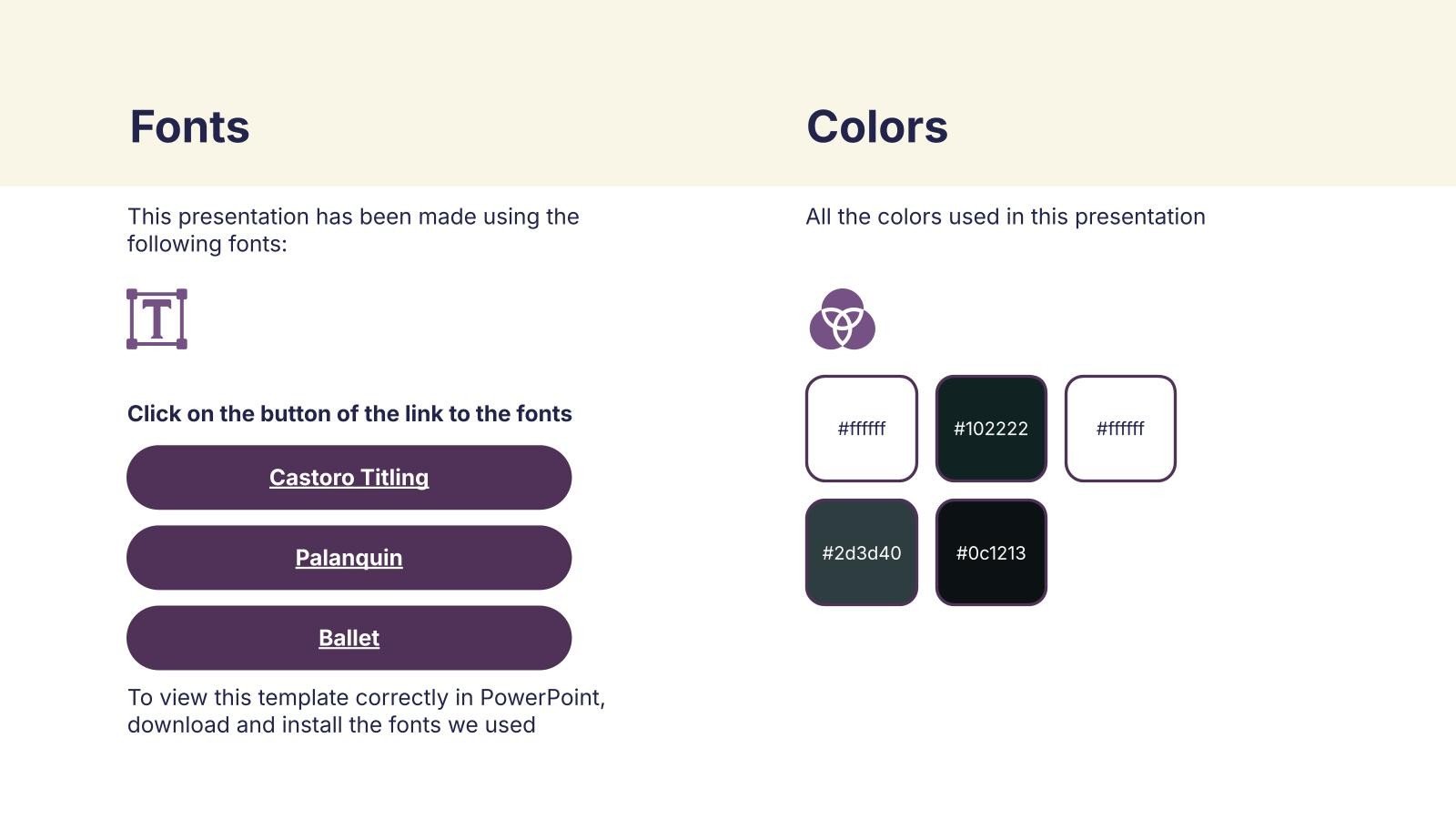 Fonts

This presentation has been made using the following fonts:

T

Click on the button of the link to the fonts

Castoro Titling

Palanquin

Ballet

To view this template correctly in PowerPoint, download and install the fonts we used

Colors

All the colors used in this presentation

#ffffff

#102222

#ffffff

#2d3d40

#0c1213